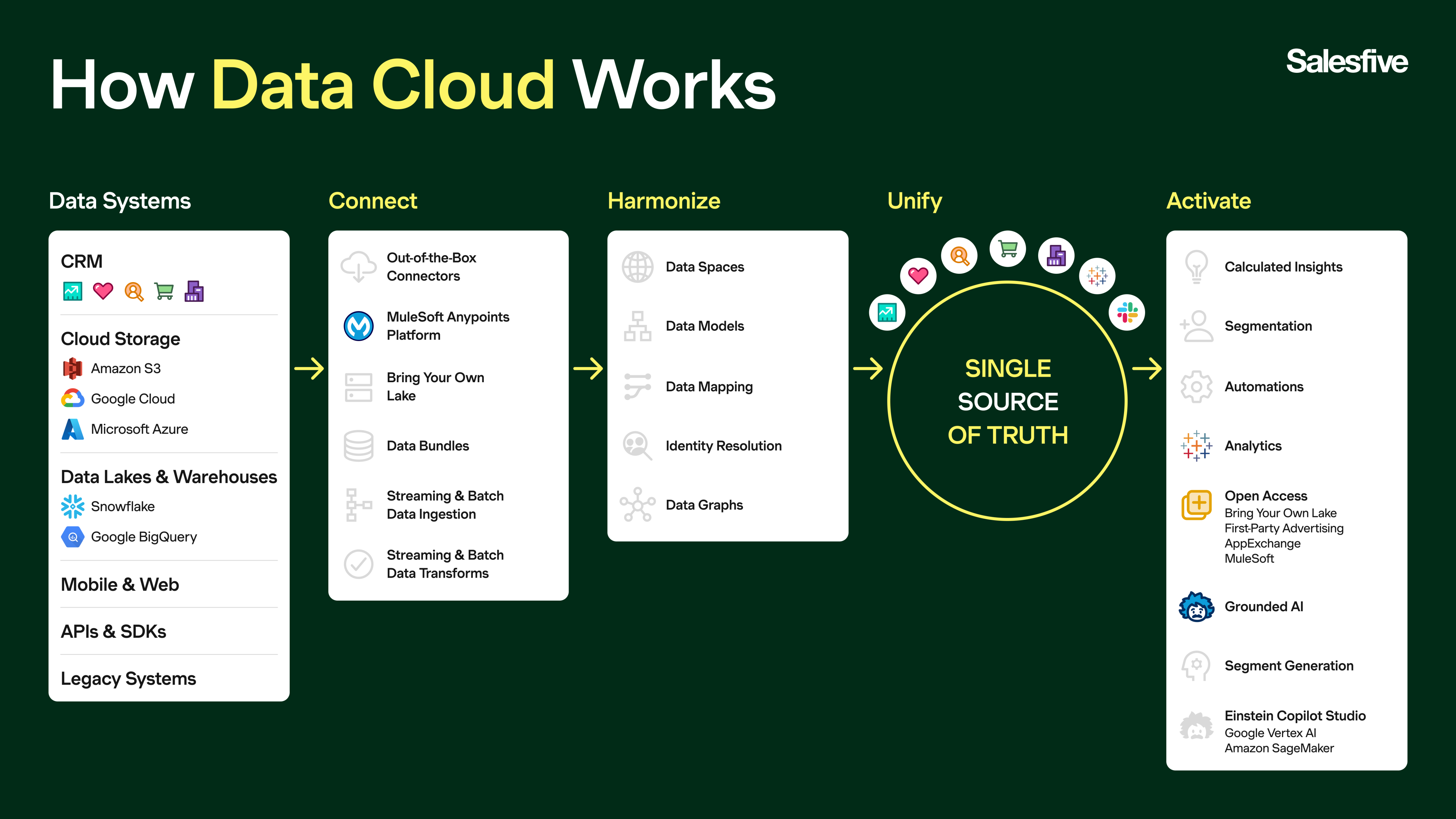 How Data Cloud Works

Salesfive

Data Systems

CRM

Cloud Storage
Amazon S3
Google Cloud
Microsoft Azure

Data Lakes & Warehouses
Snowflake
Google BigQuery

Mobile & Web

APIs & SDKs

Legacy Systems

Connect

Out-of-the-Box Connectors

MuleSoft Anypoints Platform

Bring Your Own Lake

Data Bundles

Streaming & Batch Data Ingestion

Streaming & Batch Data Transforms

Harmonize

Data Spaces

Data Models

Data Mapping

Identity Resolution

Data Graphs

Unify

SINGLE SOURCE OF TRUTH

Activate

Calculated Insights

Segmentation

Automations

Analytics

Open Access
Bring Your Own Lake
First-Party Advertising
AppExchange
MuleSoft

Grounded AI

Segment Generation

Einstein Copilot Studio
Google Vertex AI
Amazon SageMaker